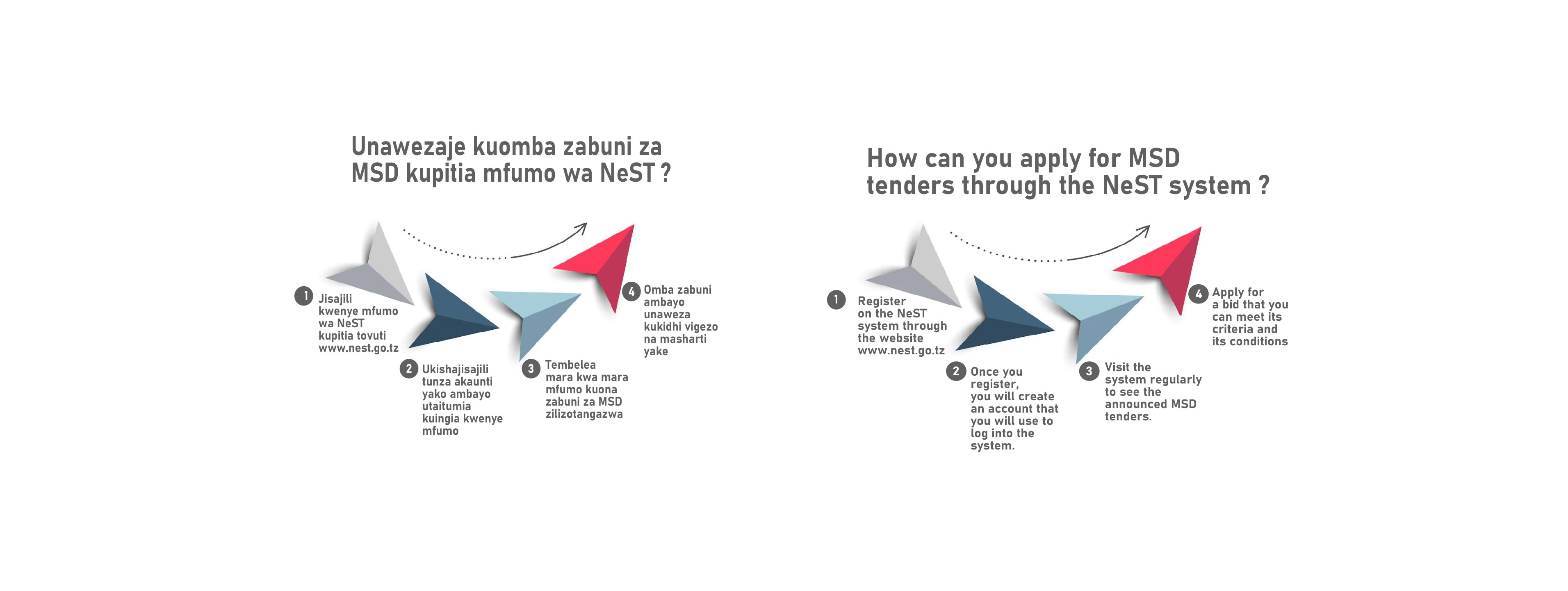 Unawezaje kuomba zabuni za MSD kupitia mfumo wa NeST ?

1 Jisajili kwenye mfumo wa NeST kupitia tovuti www.nest.go.tz

2 Ukishajisajili tunza akaunti yako ambayo utaitumia kuingia kwenye mfumo

3 Tembelea mara kwa mara mfumo kuona zabuni za MSD zilizotangazwa

4 Omba zabuni ambayo unaweza kukidhi vigezo na masharti yake

How can you apply for MSD tenders through the NeST system ?

1 Register on the NeST system through the website www.nest.go.tz

2 Once you register, you will create an account that you will use to log into the system.

3 Visit the system regularly to see the announced MSD tenders.

4 Apply for a bid that you can meet its criteria and its conditions